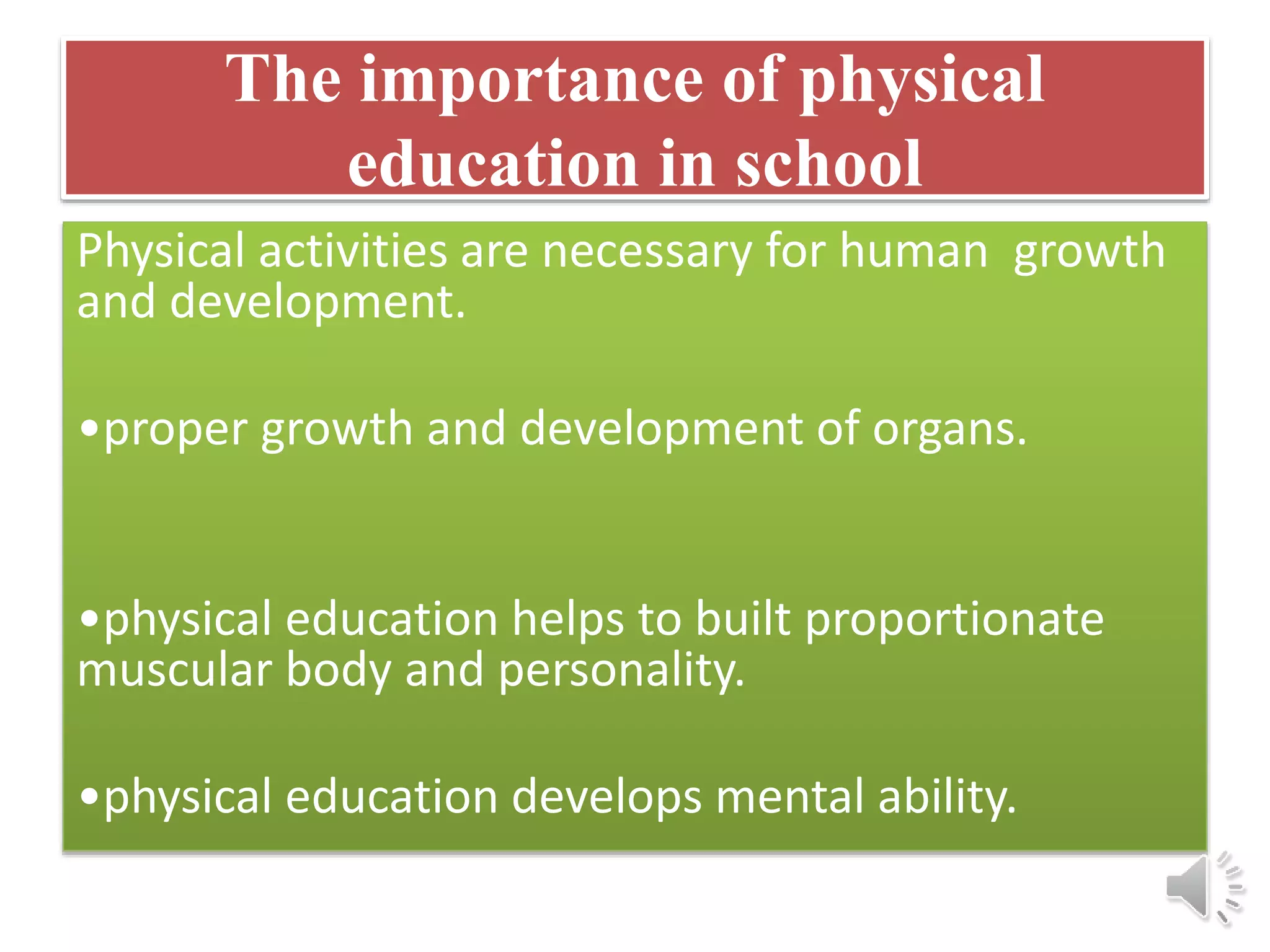 The importance of physical education in school

Physical activities are necessary for human growth and development.

•proper growth and development of organs.

•physical education helps to built proportionate muscular body and personality.

•physical education develops mental ability.